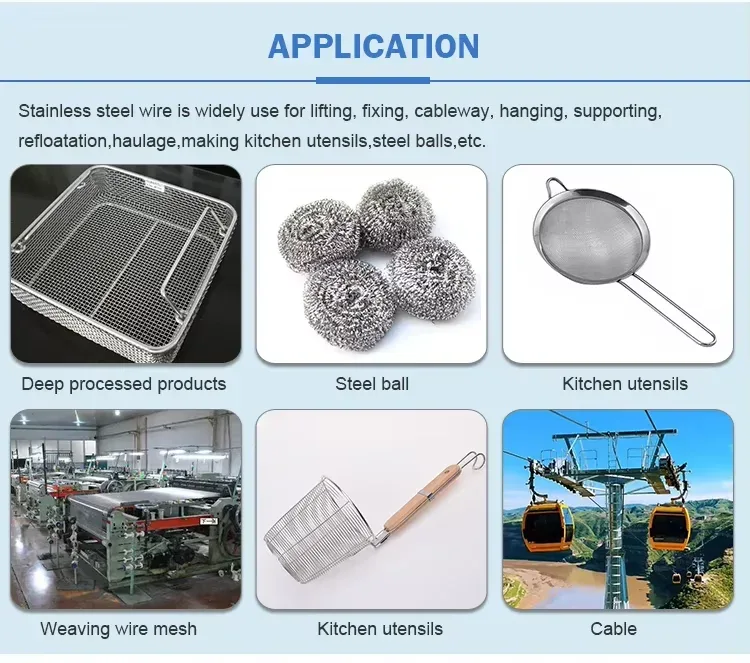 APPLICATION

Stainless steel wire is widely use for lifting, fixing, cableway, hanging, supporting, refloatation,haulage,making kitchen utensils,steel balls,etc.

Deep processed products

Steel ball

Kitchen utensils

Weaving wire mesh

Kitchen utensils

Cable